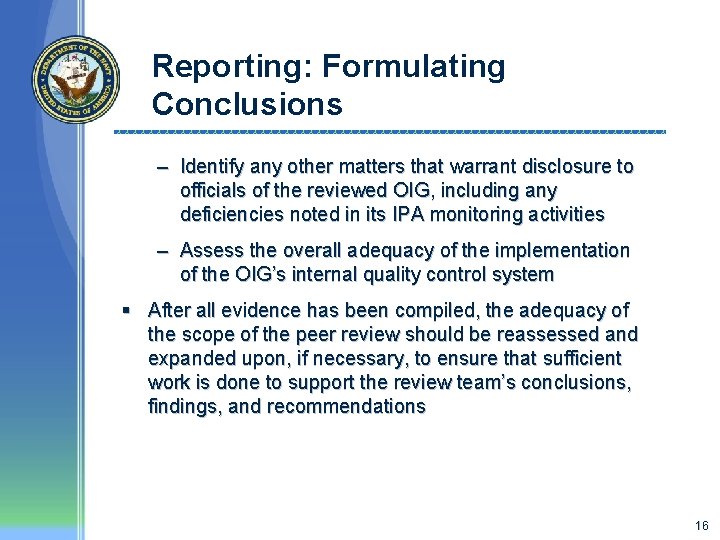 DEPARTMENT OF THE NAVY
UNITED STATES OF AMERICA

Reporting: Formulating Conclusions

– Identify any other matters that warrant disclosure to officials of the reviewed OIG, including any deficiencies noted in its IPA monitoring activities

– Assess the overall adequacy of the implementation of the OIG's internal quality control system

▪ After all evidence has been compiled, the adequacy of the scope of the peer review should be reassessed and expanded upon, if necessary, to ensure that sufficient work is done to support the review team's conclusions, findings, and recommendations

16